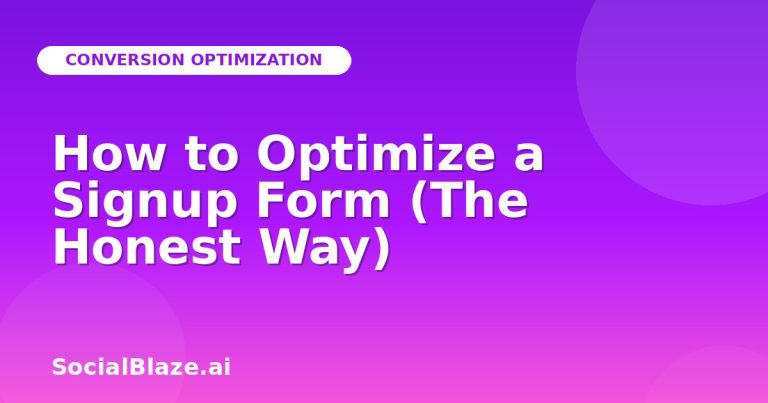 CONVERSION OPTIMIZATION

How to Optimize a Signup Form (The Honest Way)

SocialBlaze.ai